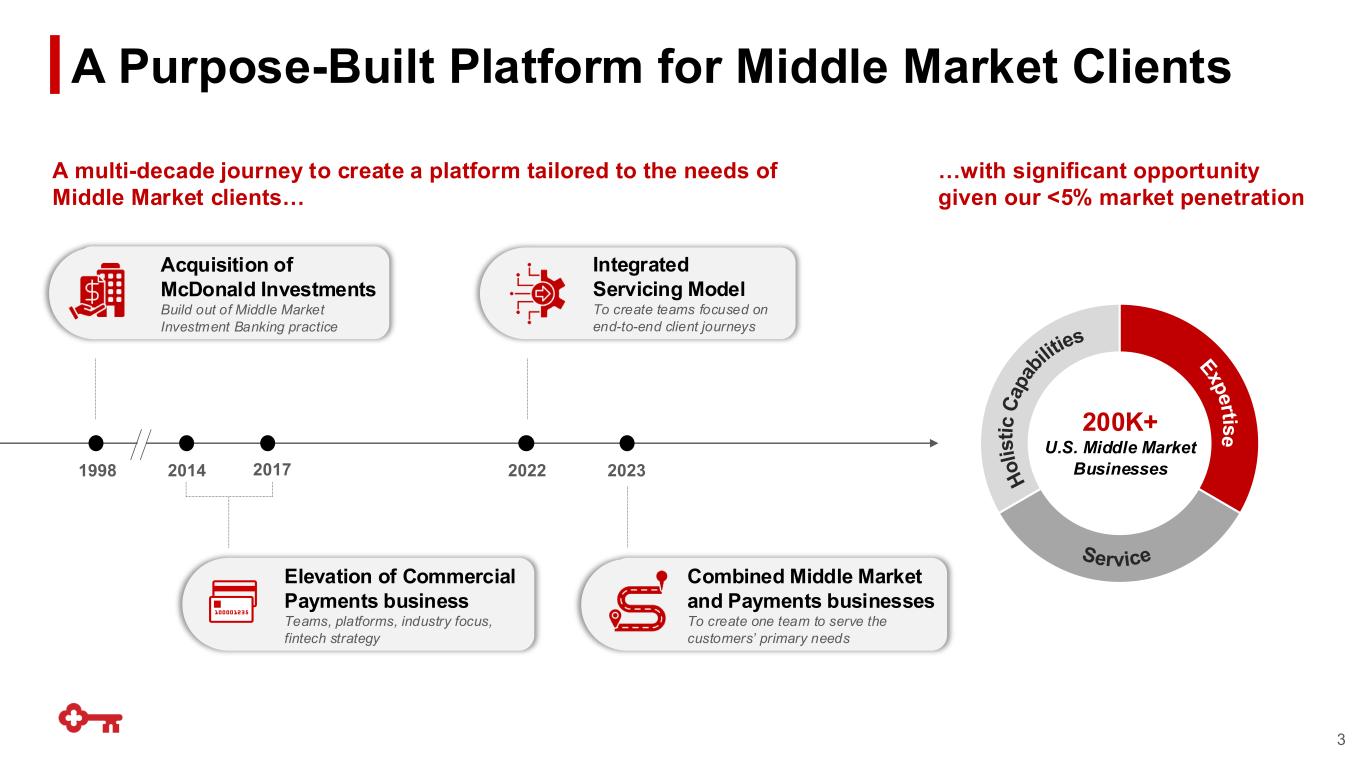 A Purpose-Built Platform for Middle Market Clients

A multi-decade journey to create a platform tailored to the needs of Middle Market clients…

…with significant opportunity given our <5% market penetration

Acquisition of McDonald Investments
Build out of Middle Market Investment Banking practice

Integrated Servicing Model
To create teams focused on end-to-end client journeys

1998
2014
2017
2022
2023

Elevation of Commercial Payments business
Teams, platforms, industry focus, fintech strategy

Combined Middle Market and Payments businesses
To create one team to serve the customers' primary needs

Holistic Capabilities
Expertise
Service

200K+
U.S. Middle Market Businesses

3